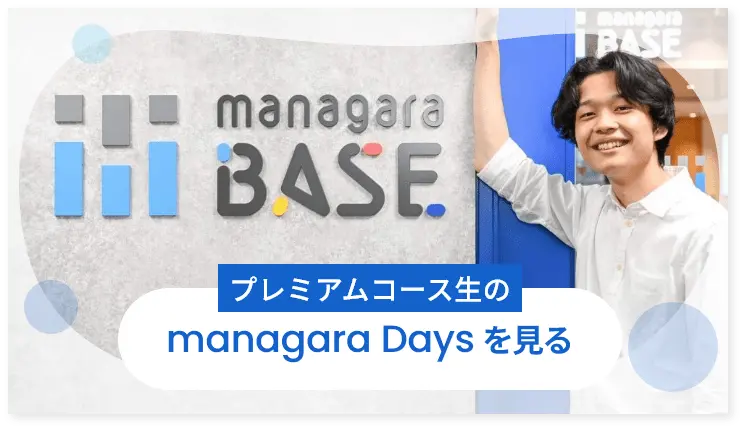 managara BASE

managara BASE

プレミアムコース生の

managara Days を見る